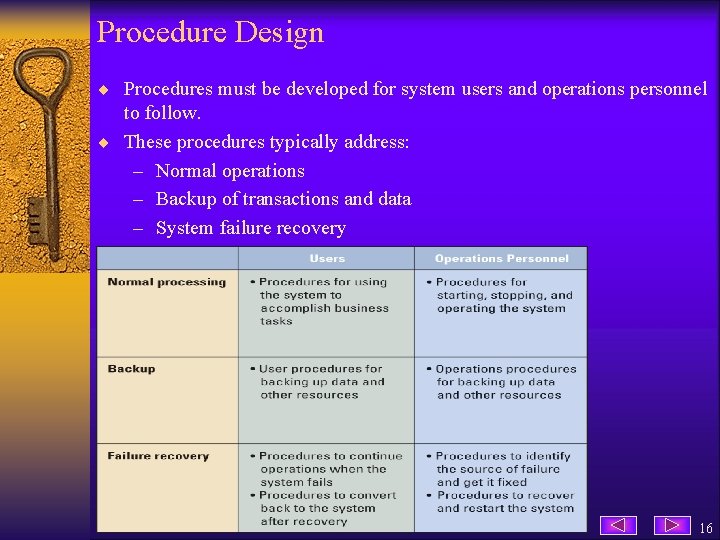 Procedure Design

◆ Procedures must be developed for system users and operations personnel to follow.
◆ These procedures typically address:
– Normal operations
– Backup of transactions and data
– System failure recovery

| | Users | Operations Personnel |
|---|---|---|
| Normal processing | • Procedures for using the system to accomplish business tasks | • Procedures for starting, stopping, and operating the system |
| Backup | • User procedures for backing up data and other resources | • Operations procedures for backing up data and other resources |
| Failure recovery | • Procedures to continue operations when the system fails • Procedures to convert back to the system after recovery | • Procedures to identify the source of failure and get it fixed • Procedures to recover and restart the system |

16